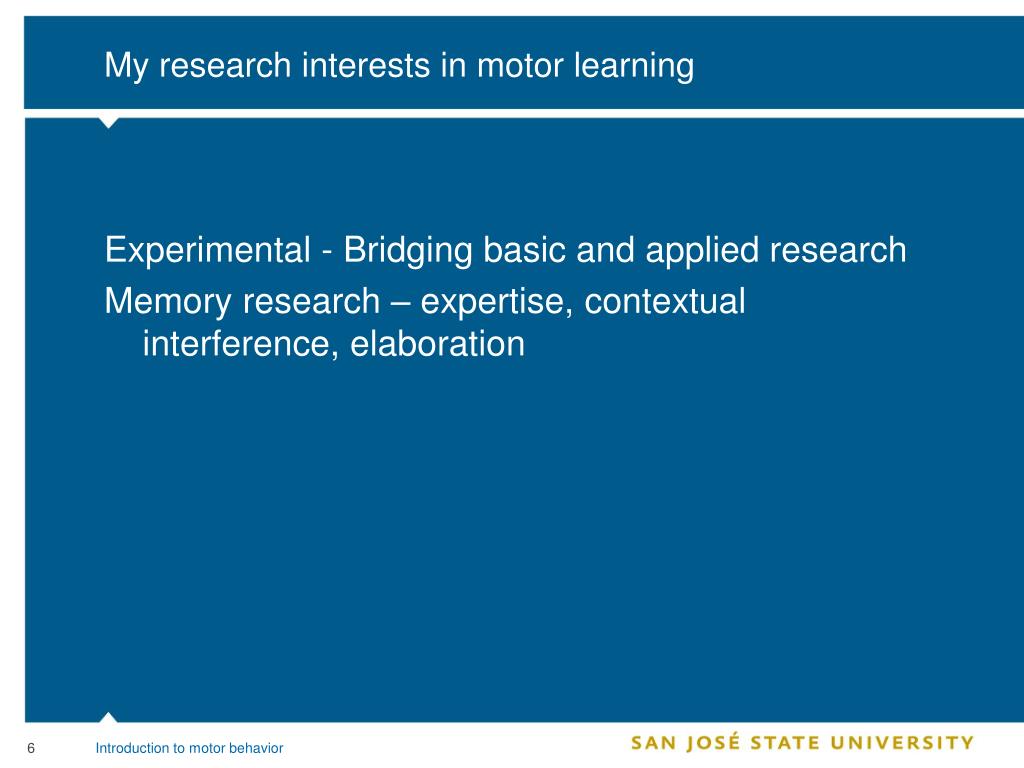 My research interests in motor learning

Experimental - Bridging basic and applied research

Memory research – expertise, contextual interference, elaboration

6

Introduction to motor behavior

SAN JOSÉ STATE UNIVERSITY